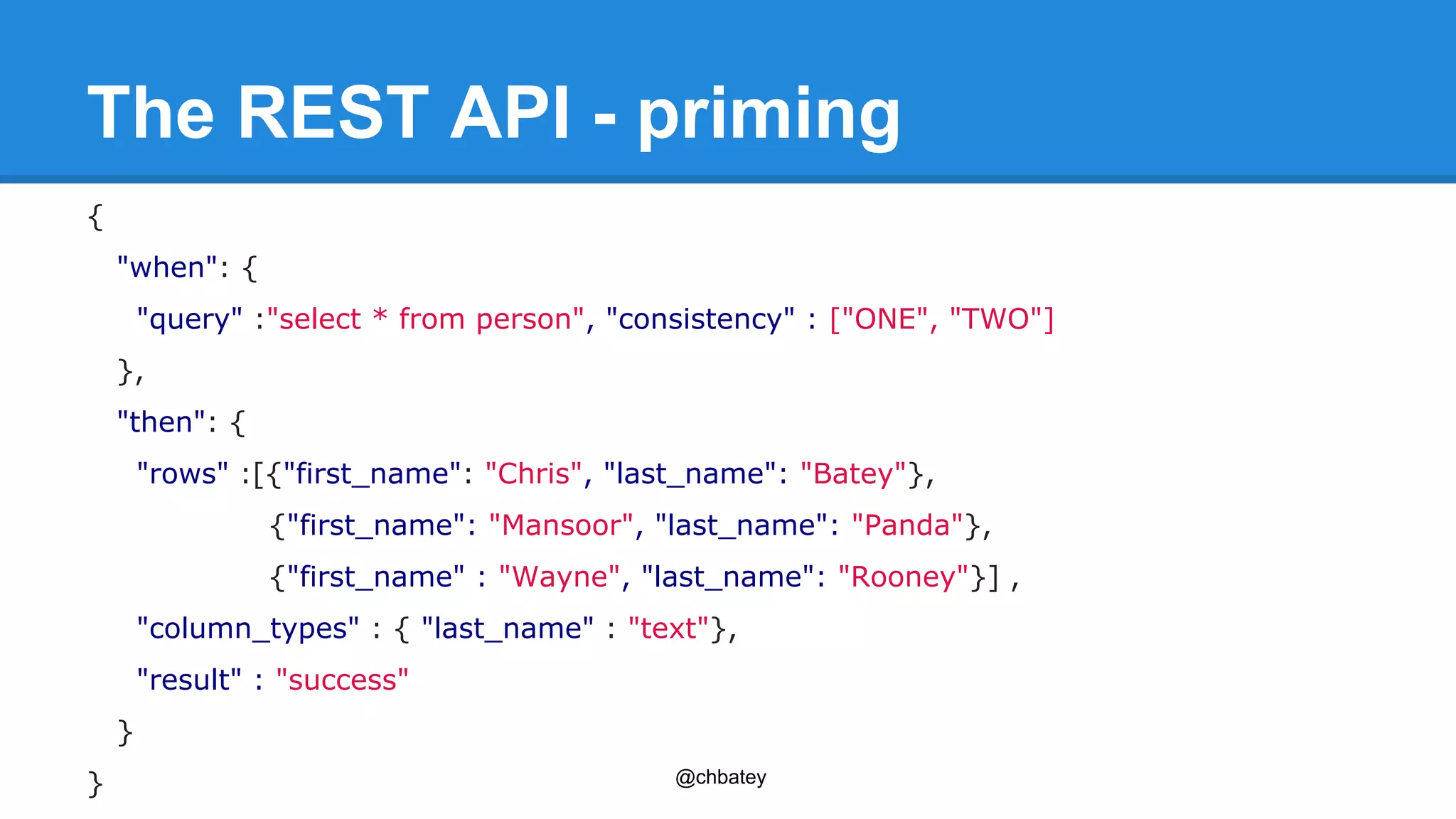 The REST API - priming

{
"when": {
"query" :"select * from person", "consistency" : ["ONE", "TWO"]
},
"then": {
"rows" :[{"first_name": "Chris", "last_name": "Batey"},
{"first_name": "Mansoor", "last_name": "Panda"},
{"first_name" : "Wayne", "last_name": "Rooney"}] ,
"column_types" : { "last_name" : "text"},
"result" : "success"
}
}

@chbatey